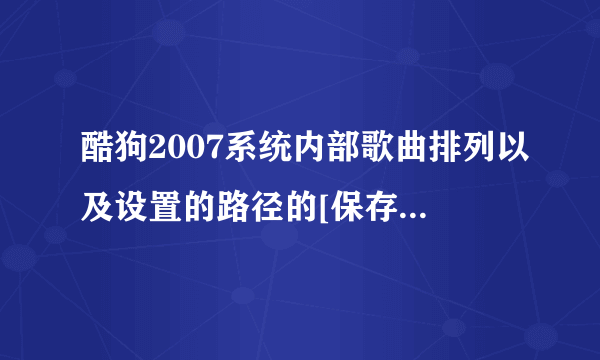 酷狗2007系统内部歌曲排列以及设置的路径的[保存...